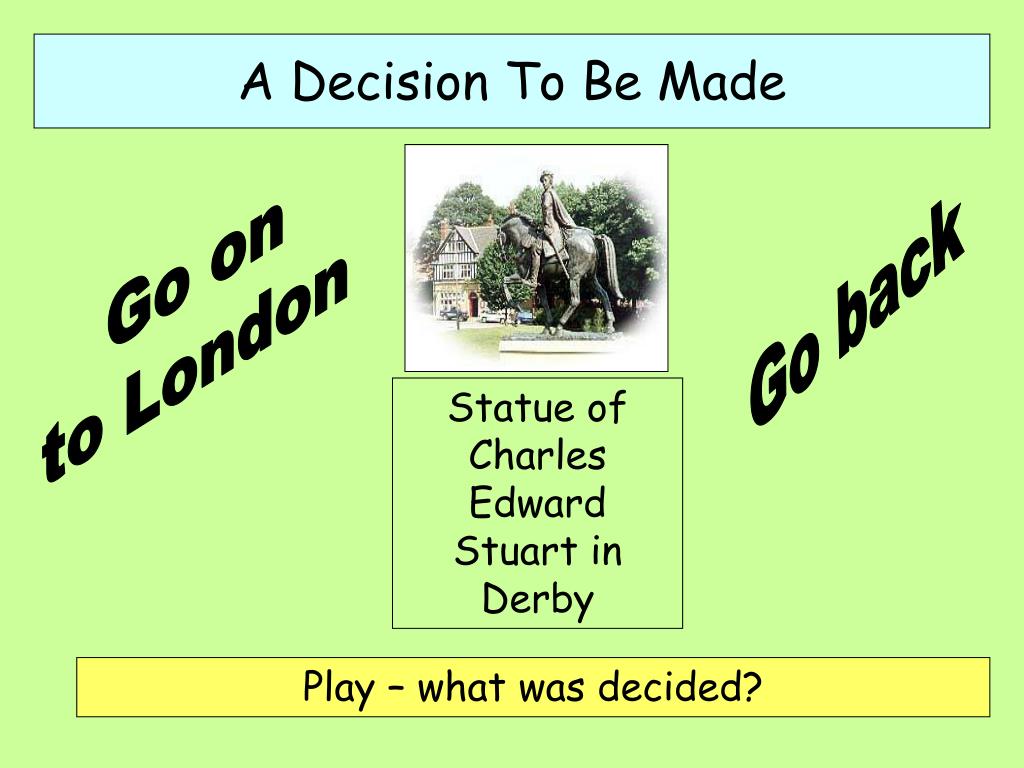 A Decision To Be Made

Go on
to London

Go back

Statue of Charles Edward Stuart in Derby

Play – what was decided?